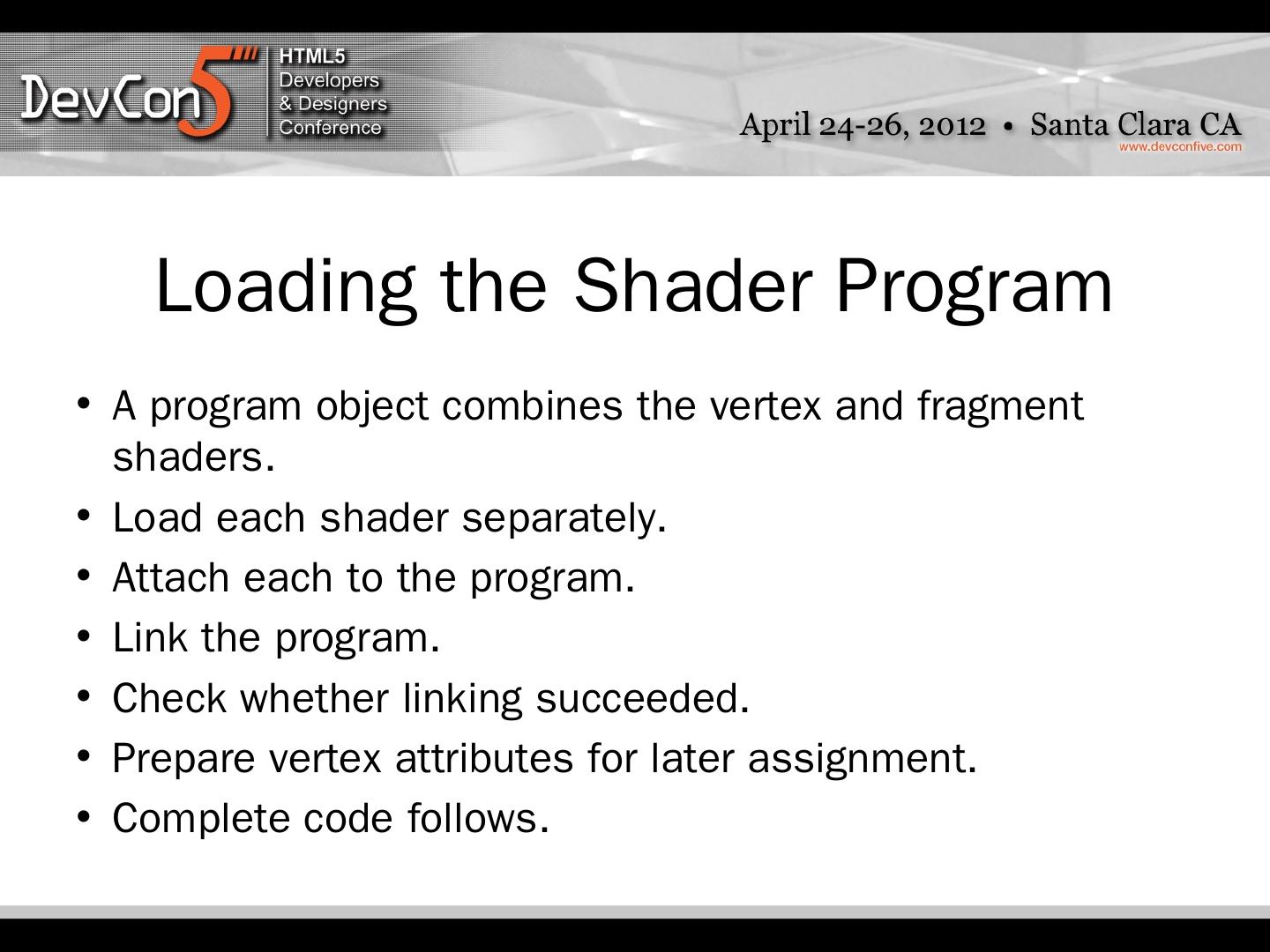 DevCon5 HTML5 Developers & Designers Conference

April 24-26, 2012 • Santa Clara CA
www.devconfive.com

Loading the Shader Program

• A program object combines the vertex and fragment shaders.
• Load each shader separately.
• Attach each to the program.
• Link the program.
• Check whether linking succeeded.
• Prepare vertex attributes for later assignment.
• Complete code follows.